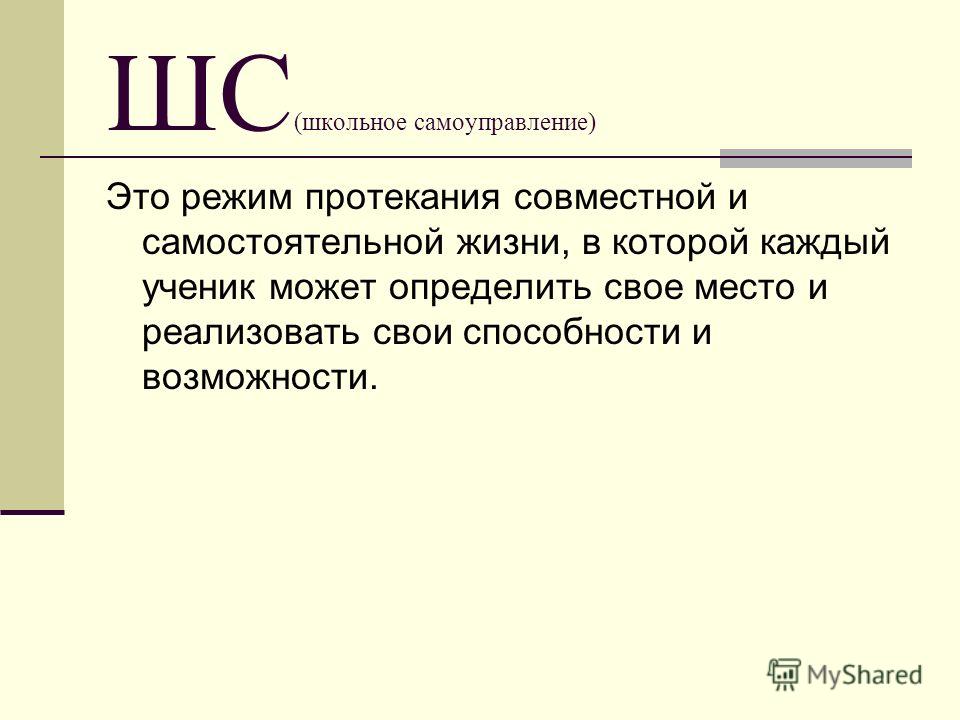 ШС(школьное самоуправление)

Это режим протекания совместной и самостоятельной жизни, в которой каждый ученик может определить свое место и реализовать свои способности и возможности.

MyShared